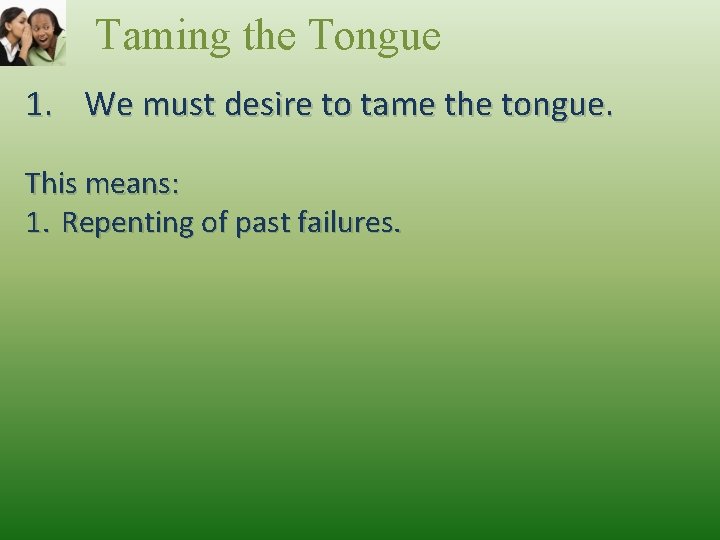 Taming the Tongue

1. We must desire to tame the tongue.

This means:
1. Repenting of past failures.